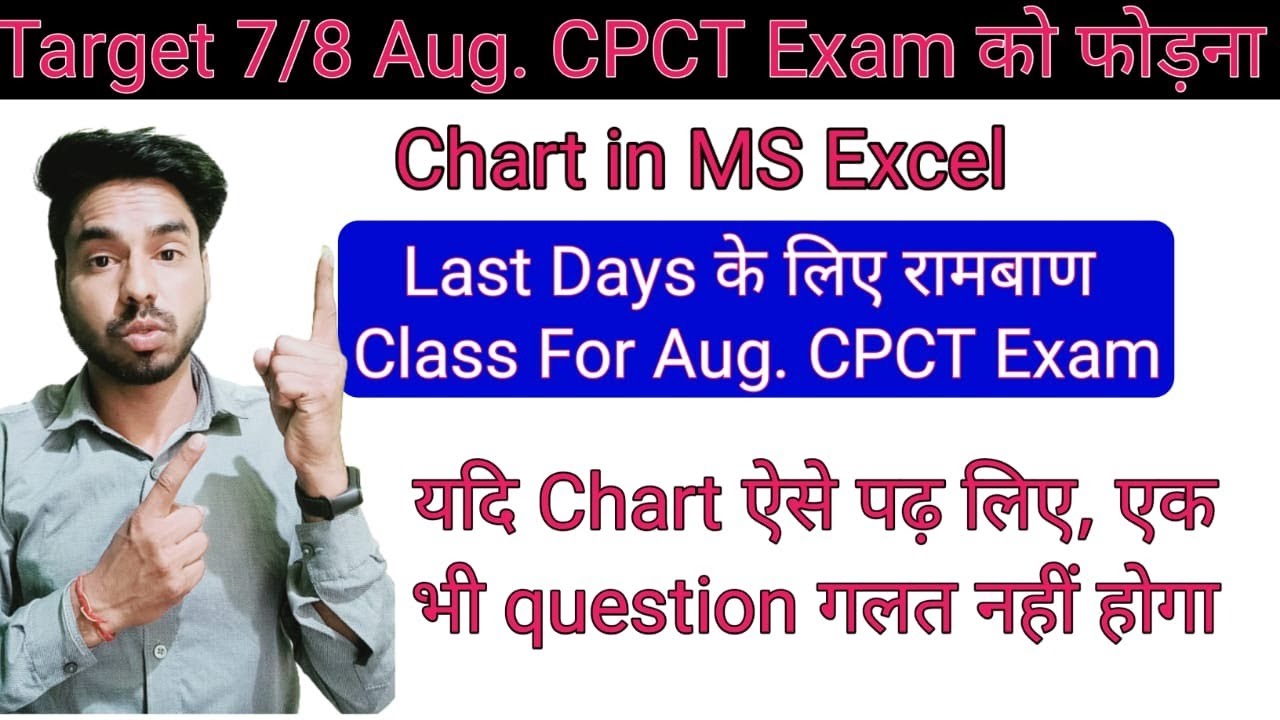 Target 7/8 Aug. CPCT Exam को फोड़ना

Chart in MS Excel

Last Days के लिए रामबाण
Class For Aug. CPCT Exam

यदि Chart ऐसे पढ़ लिए, एक भी question गलत नहीं होगा